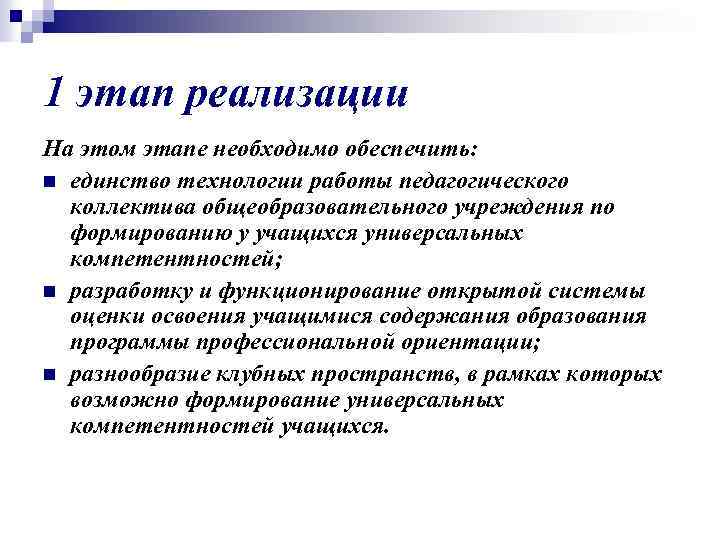 1 этап реализации

На этом этапе необходимо обеспечить:

- единство технологии работы педагогического коллектива общеобразовательного учреждения по формированию у учащихся универсальных компетентностей;
- разработку и функционирование открытой системы оценки освоения учащимися содержания образования программы профессиональной ориентации;
- разнообразие клубных пространств, в рамках которых возможно формирование универсальных компетентностей учащихся.